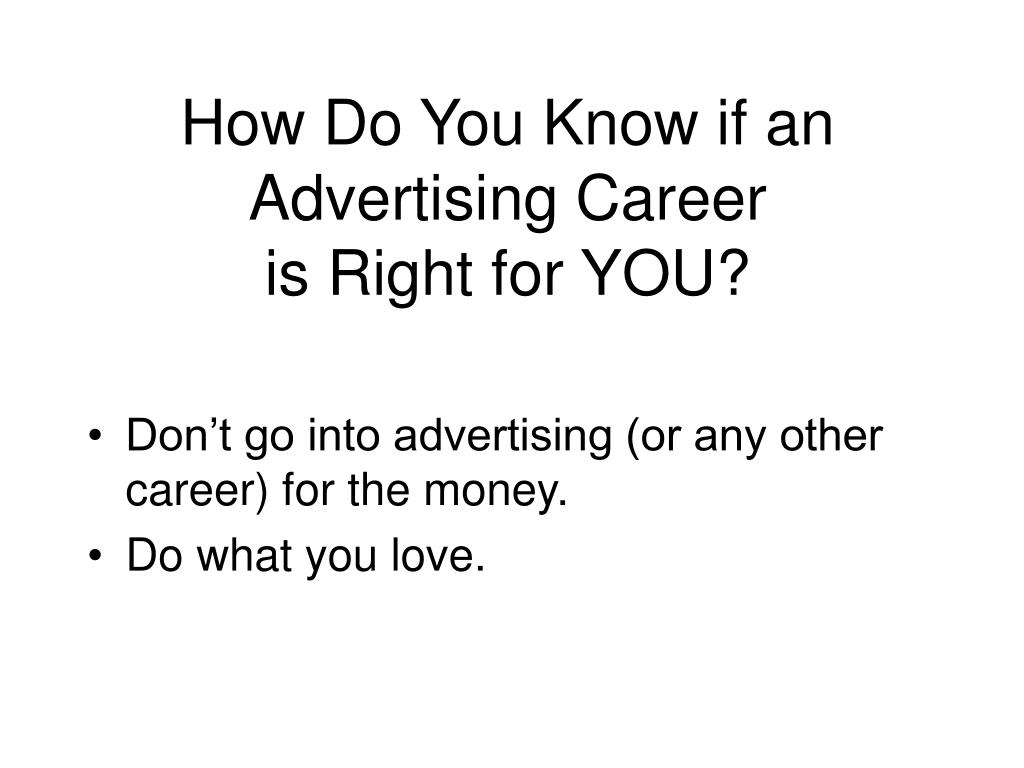 How Do You Know if an Advertising Career is Right for YOU?

• Don’t go into advertising (or any other career) for the money.
• Do what you love.